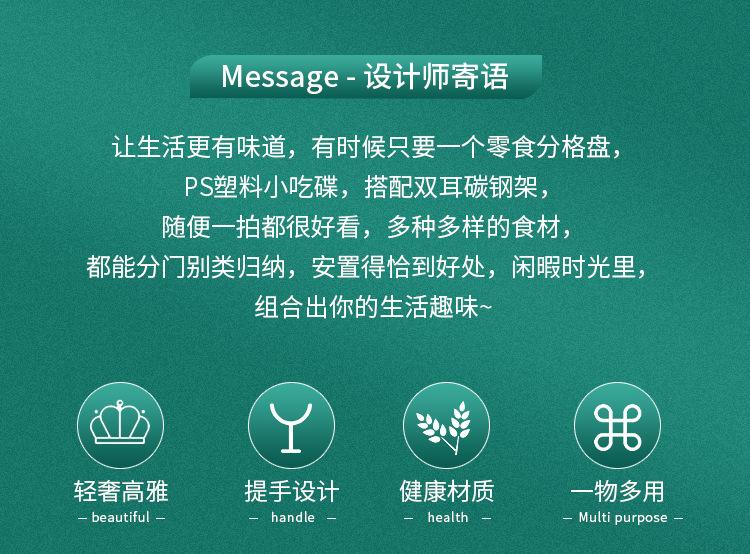 Message - 设计师寄语

让生活更有味道，有时候只要一个零食分格盘，
PS塑料小吃碟，搭配双耳碳钢架，
随便一拍都很好看，多种多样的食材，
都能分门别类归纳，安置得恰到好处，闲暇时光里，
组合出你的生活趣味~

轻奢高雅
— beautiful —

提手设计
— handle —

健康材质
— health —

一物多用
— Multi purpose —